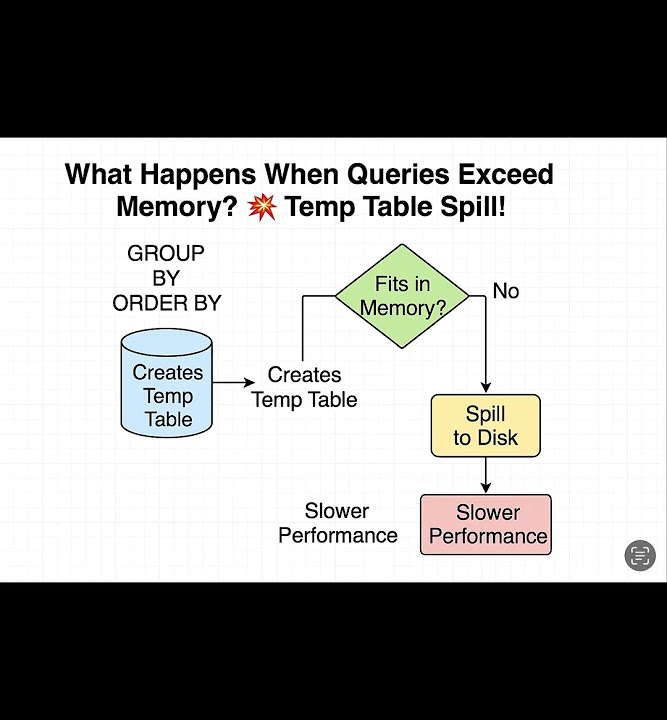 What Happens When Queries Exceed Memory? 💥 Temp Table Spill!

GROUP BY ORDER BY

Creates Temp Table

Creates Temp Table

Fits in Memory?

No

Spill to Disk

Slower Performance

Slower Performance